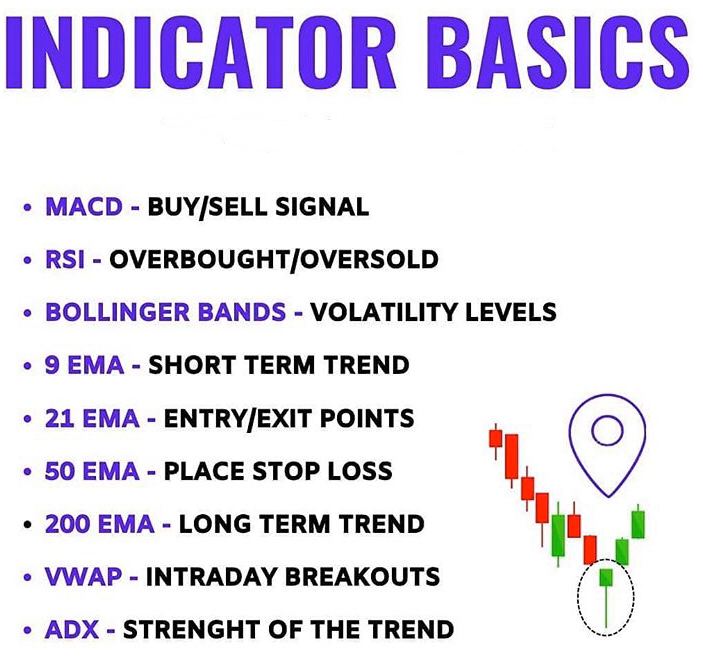 INDICATOR BASICS

• MACD - BUY/SELL SIGNAL
• RSI - OVERBOUGHT/OVERSOLD
• BOLLINGER BANDS - VOLATILITY LEVELS
• 9 EMA - SHORT TERM TREND
• 21 EMA - ENTRY/EXIT POINTS
• 50 EMA - PLACE STOP LOSS
• 200 EMA - LONG TERM TREND
• VWAP - INTRADAY BREAKOUTS
• ADX - STRENGHT OF THE TREND